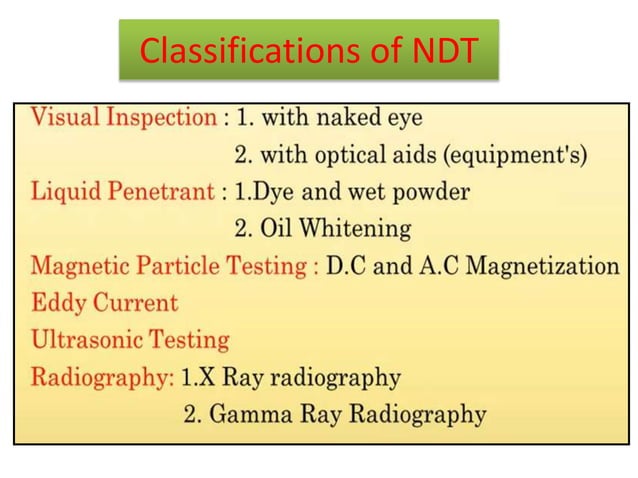 Classifications of NDT

Visual Inspection : 1. with naked eye
2. with optical aids (equipment's)
Liquid Penetrant : 1.Dye and wet powder
2. Oil Whitening
Magnetic Particle Testing : D.C and A.C Magnetization
Eddy Current
Ultrasonic Testing
Radiography: 1.X Ray radiography
2. Gamma Ray Radiography